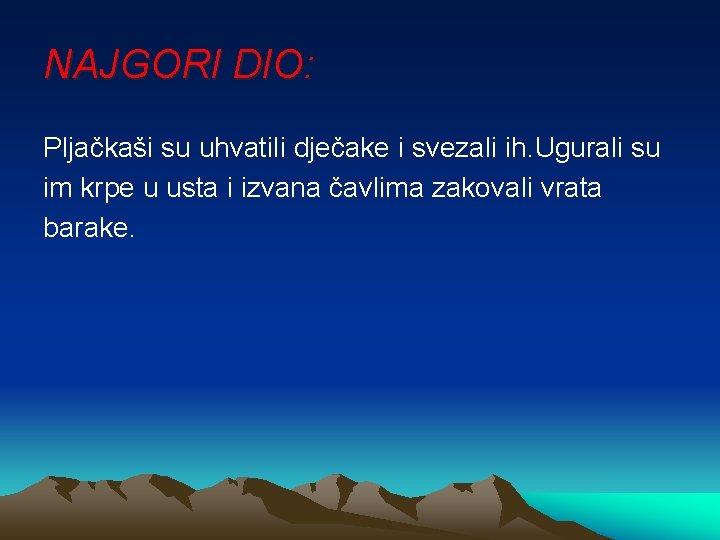 NAJGORI DIO:

Pljačkaši su uhvatili dječake i svezali ih.Ugurali su im krpe u usta i izvana čavlima zakovali vrata barake.